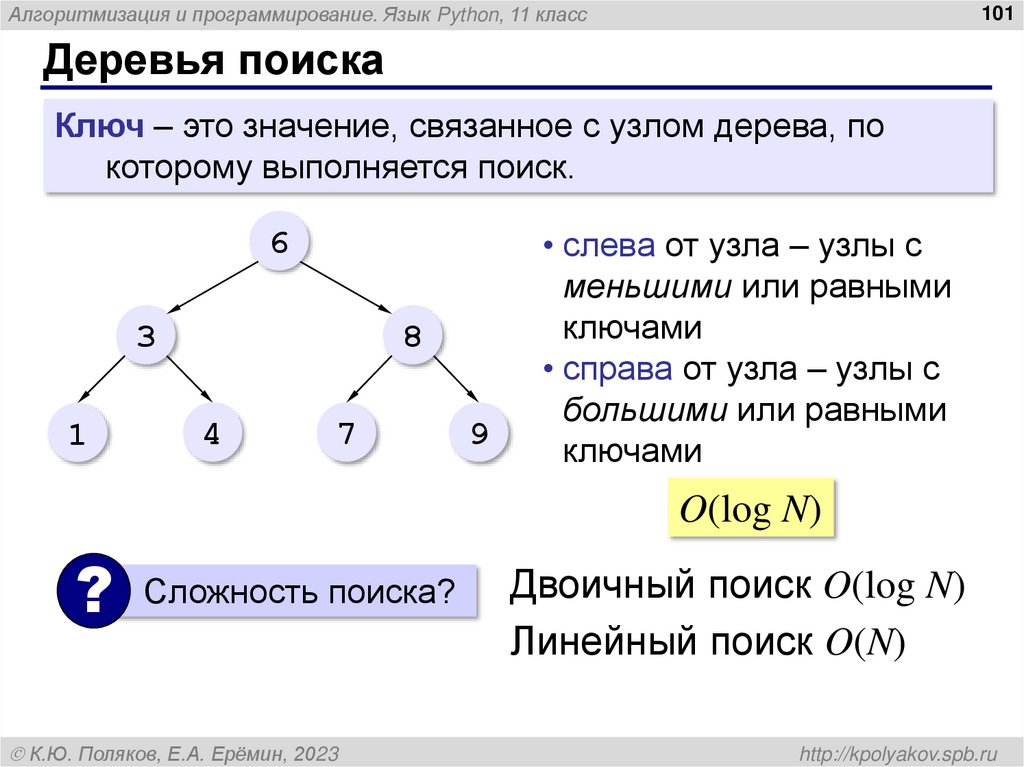 Алгоритмизация и программирование. Язык Python, 11 класс

101

Деревья поиска

Ключ – это значение, связанное с узлом дерева, по которому выполняется поиск.

6

3

8

1

4

7

9

• слева от узла – узлы с меньшими или равными ключами
• справа от узла – узлы с большими или равными ключами

$O(\log N)$

?

Сложность поиска?

Двоичный поиск $O(\log N)$

Линейный поиск $O(N)$

© К.Ю. Поляков, Е.А. Ерёмин, 2023

http://kpolyakov.spb.ru